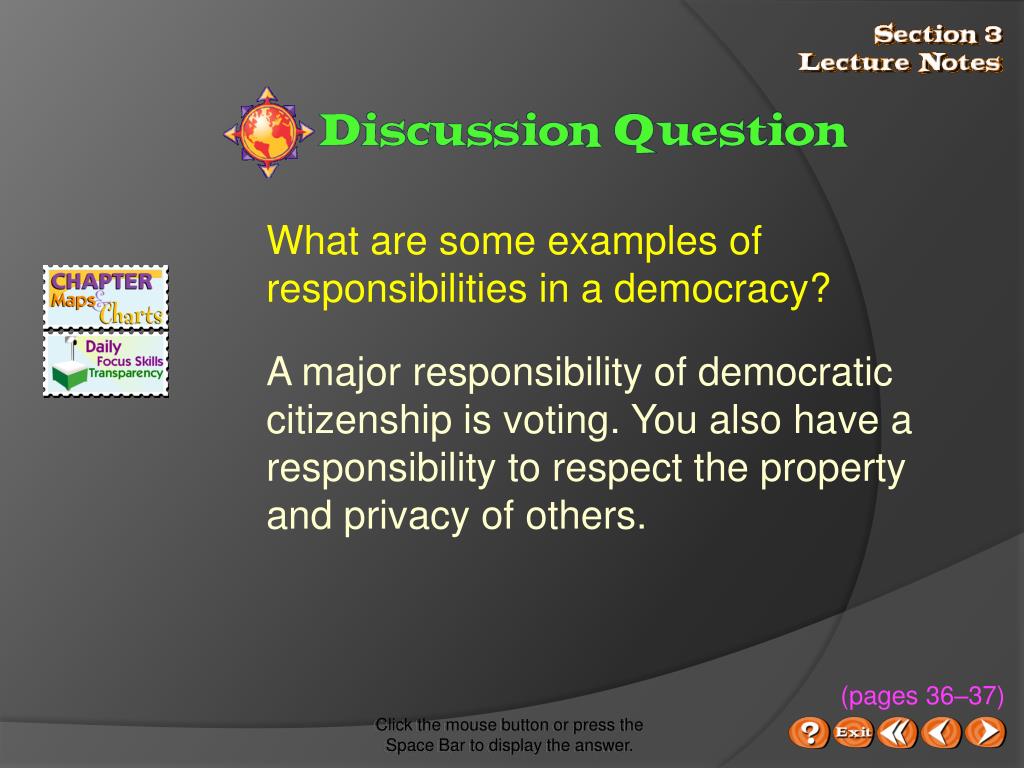 Section 3
Lecture Notes

Discussion Question

CHAPTER Maps & Charts

Daily Focus Skills Transparency

What are some examples of responsibilities in a democracy?

A major responsibility of democratic citizenship is voting. You also have a responsibility to respect the property and privacy of others.

(pages 36–37)

Click the mouse button or press the Space Bar to display the answer.

?
Exit